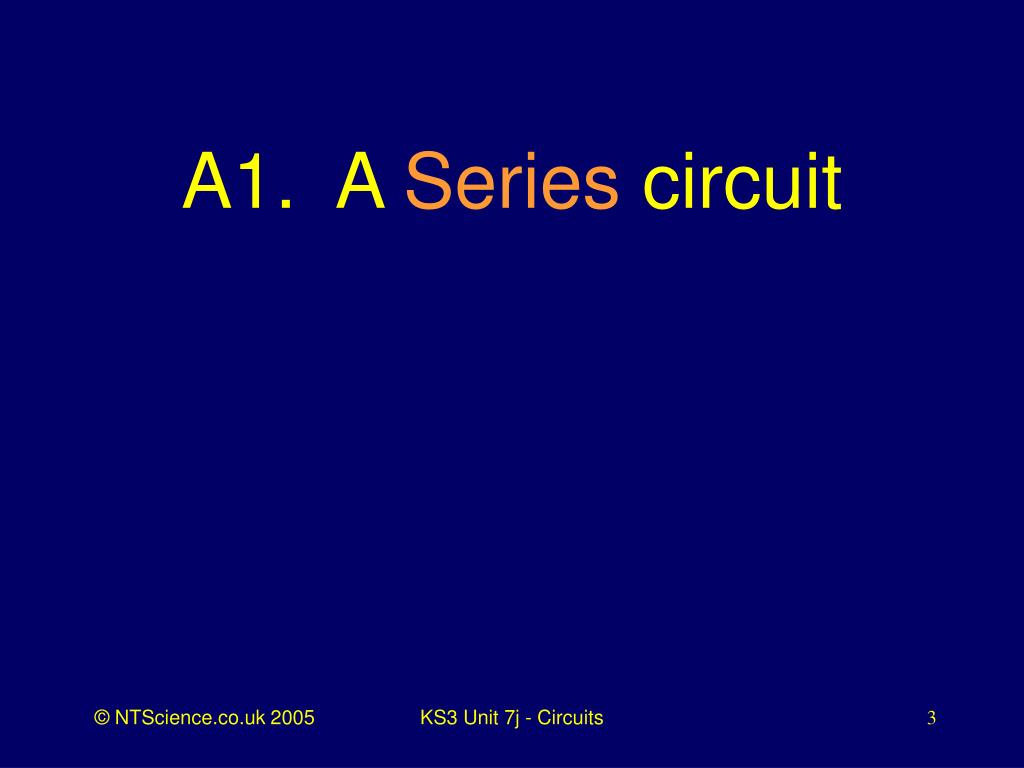 A1. A Series circuit

© NTScience.co.uk 2005

KS3 Unit 7j - Circuits

3